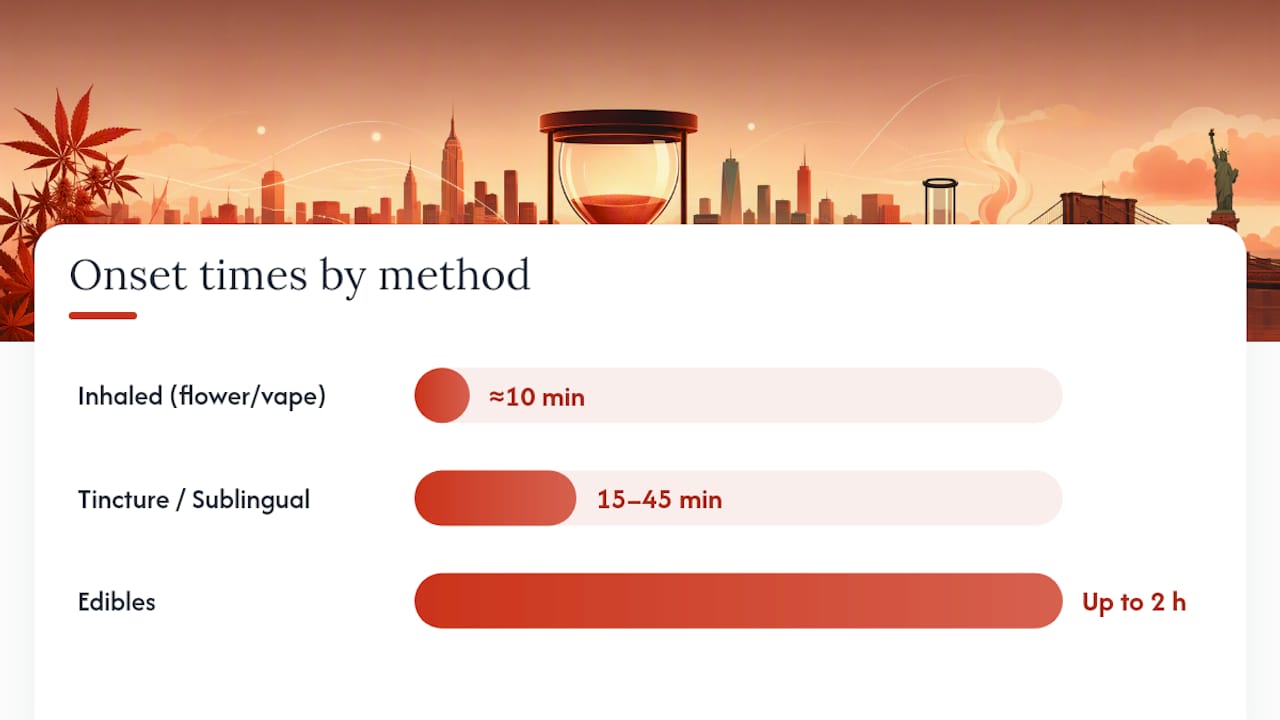 Onset times by method

Inhaled (flower/vape) ≈10 min

Tincture / Sublingual 15–45 min

Edibles Up to 2 h